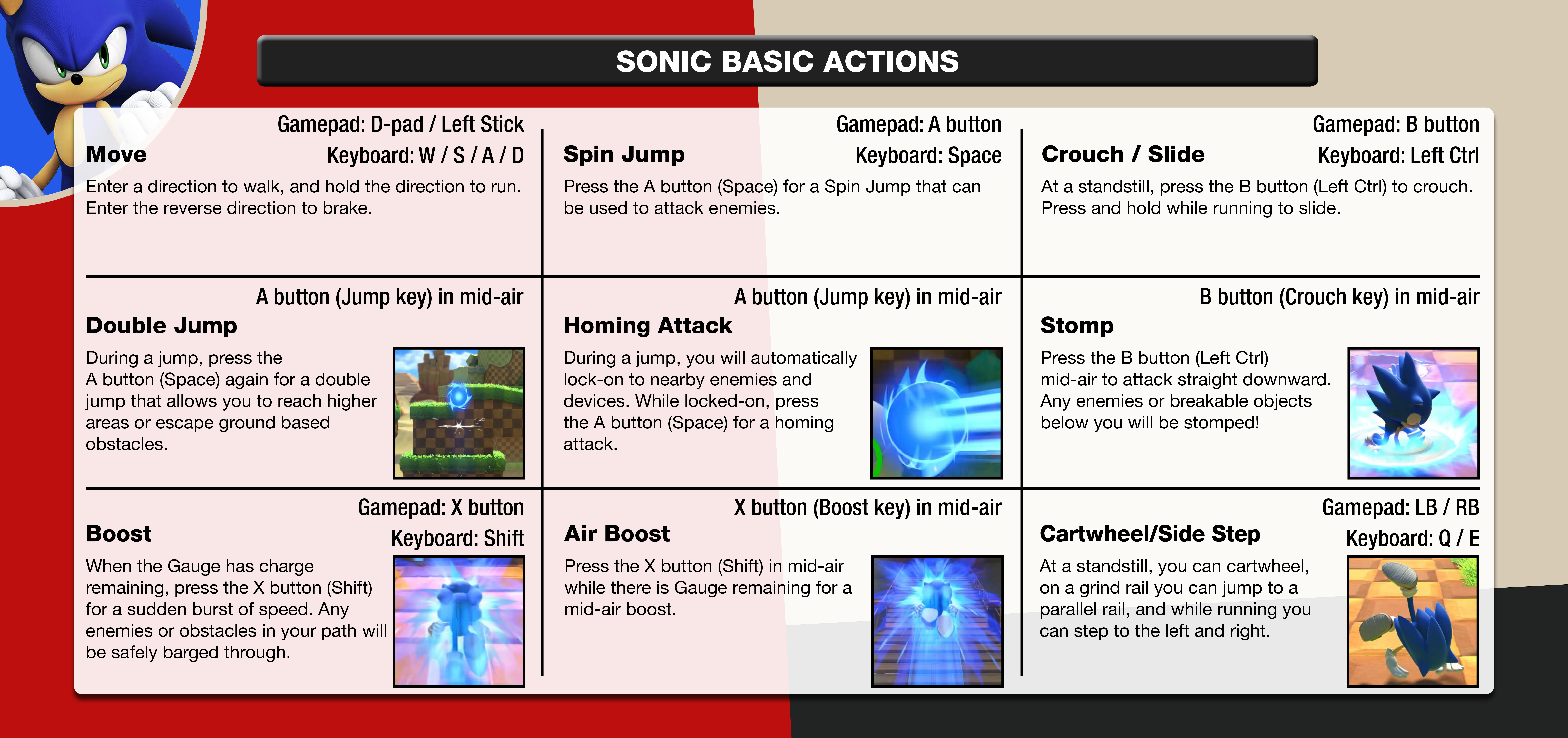 SONIC BASIC ACTIONS

Gamepad: D-pad / Left Stick
Move
Keyboard: W / S / A / D
Enter a direction to walk, and hold the direction to run. Enter the reverse direction to brake.

Gamepad: A button
Spin Jump
Keyboard: Space
Press the A button (Space) for a Spin Jump that can be used to attack enemies.

Gamepad: B button
Crouch / Slide
Keyboard: Left Ctrl
At a standstill, press the B button (Left Ctrl) to crouch. Press and hold while running to slide.

A button (Jump key) in mid-air
Double Jump
During a jump, press the A button (Space) again for a double jump that allows you to reach higher areas or escape ground based obstacles.

A button (Jump key) in mid-air
Homing Attack
During a jump, you will automatically lock-on to nearby enemies and devices. While locked-on, press the A button (Space) for a homing attack.

B button (Crouch key) in mid-air
Stomp
Press the B button (Left Ctrl) mid-air to attack straight downward. Any enemies or breakable objects below you will be stomped!

Gamepad: X button
Boost
Keyboard: Shift
When the Gauge has charge remaining, press the X button (Shift) for a sudden burst of speed. Any enemies or obstacles in your path will be safely barged through.

X button (Boost key) in mid-air
Air Boost
Press the X button (Shift) in mid-air while there is Gauge remaining for a mid-air boost.

Gamepad: LB / RB
Cartwheel/Side Step
Keyboard: Q / E
At a standstill, you can cartwheel, on a grind rail you can jump to a parallel rail, and while running you can step to the left and right.